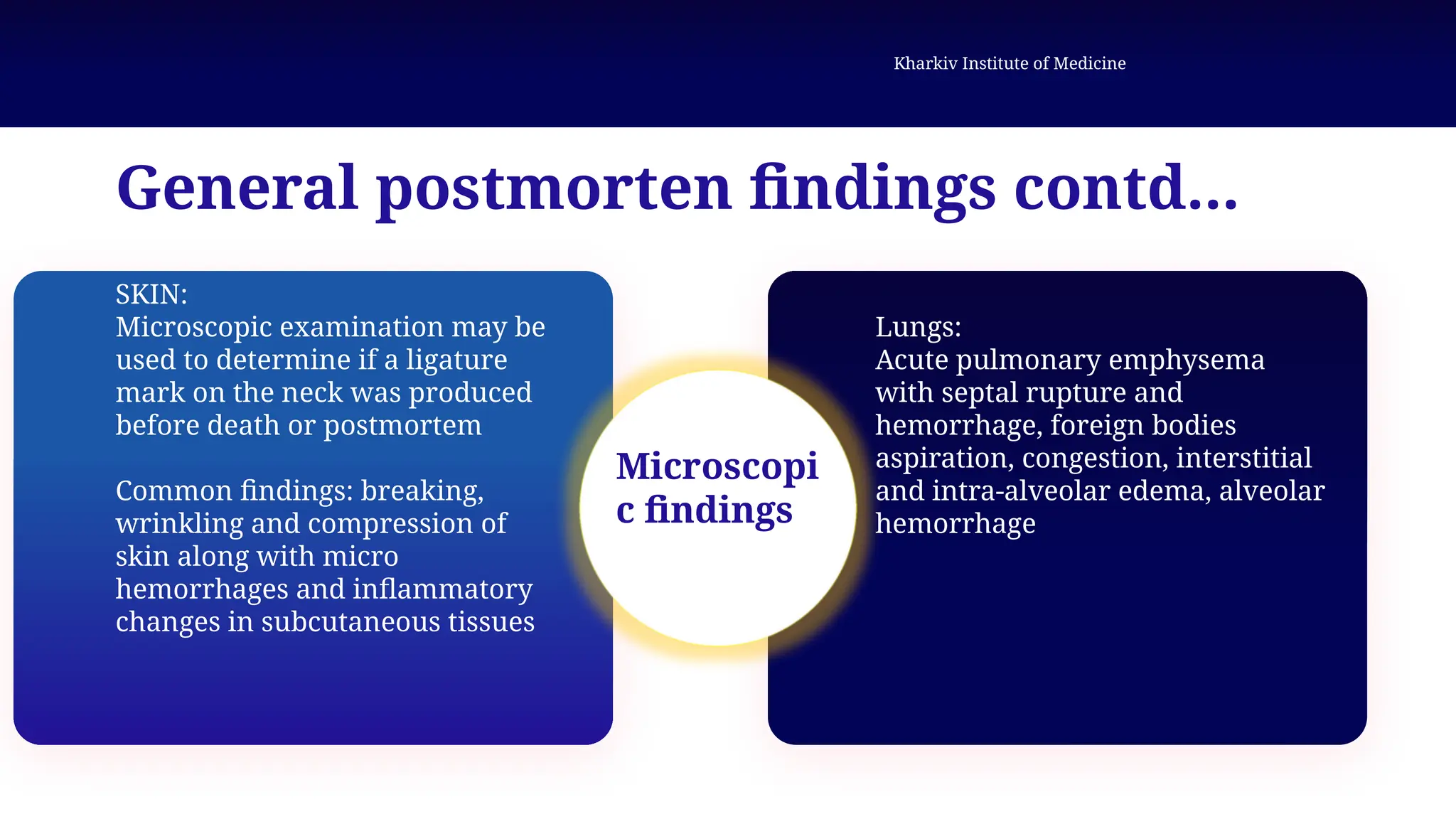 Kharkiv Institute of Medicine

General postmorten findings contd...

SKIN:
Microscopic examination may be used to determine if a ligature mark on the neck was produced before death or postmortem

Common findings: breaking, wrinkling and compression of skin along with micro hemorrhages and inflammatory changes in subcutaneous tissues

Microscopi c findings

Lungs:
Acute pulmonary emphysema with septal rupture and hemorrhage, foreign bodies aspiration, congestion, interstitial and intra-alveolar edema, alveolar hemorrhage